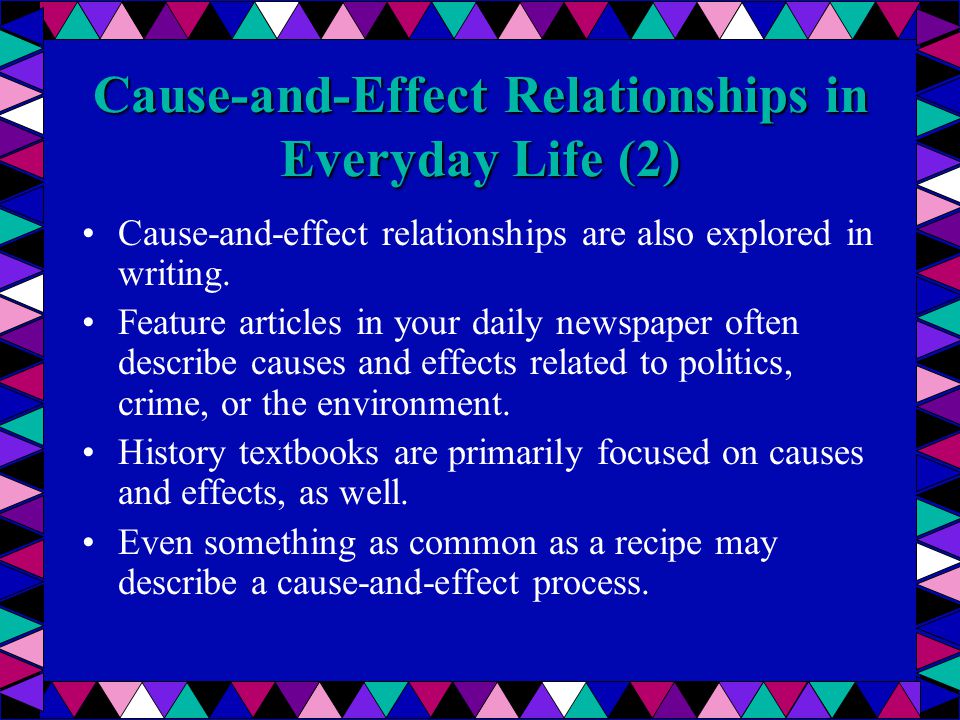 Cause-and-Effect Relationships in Everyday Life (2)

• Cause-and-effect relationships are also explored in writing.
• Feature articles in your daily newspaper often describe causes and effects related to politics, crime, or the environment.
• History textbooks are primarily focused on causes and effects, as well.
• Even something as common as a recipe may describe a cause-and-effect process.